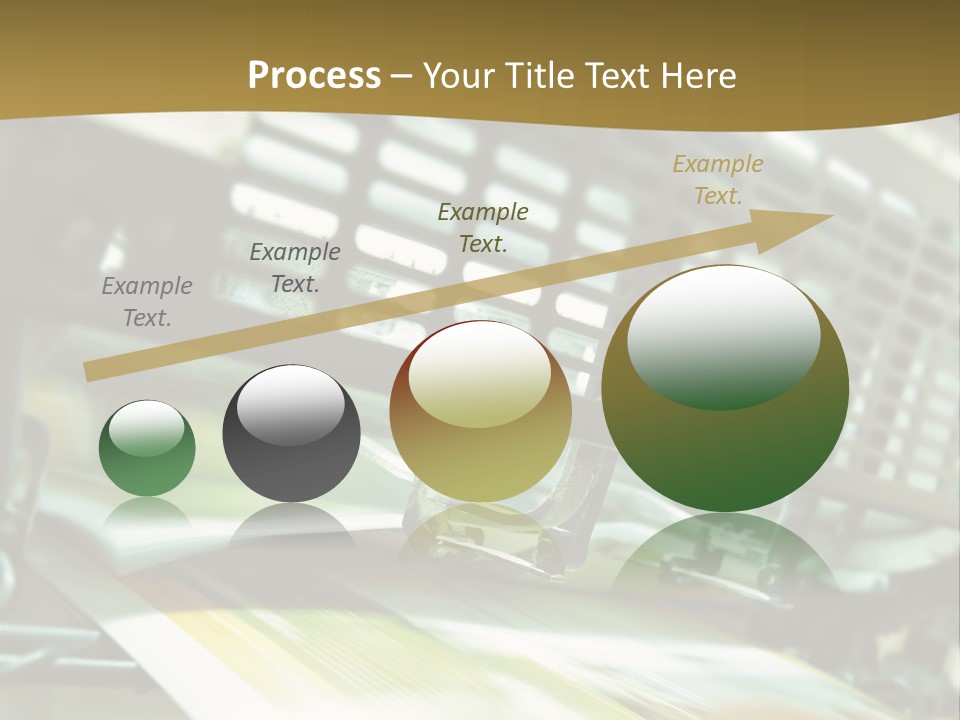 Process – Your Title Text Here

Example Text.

Example Text.

Example Text.

Example Text.